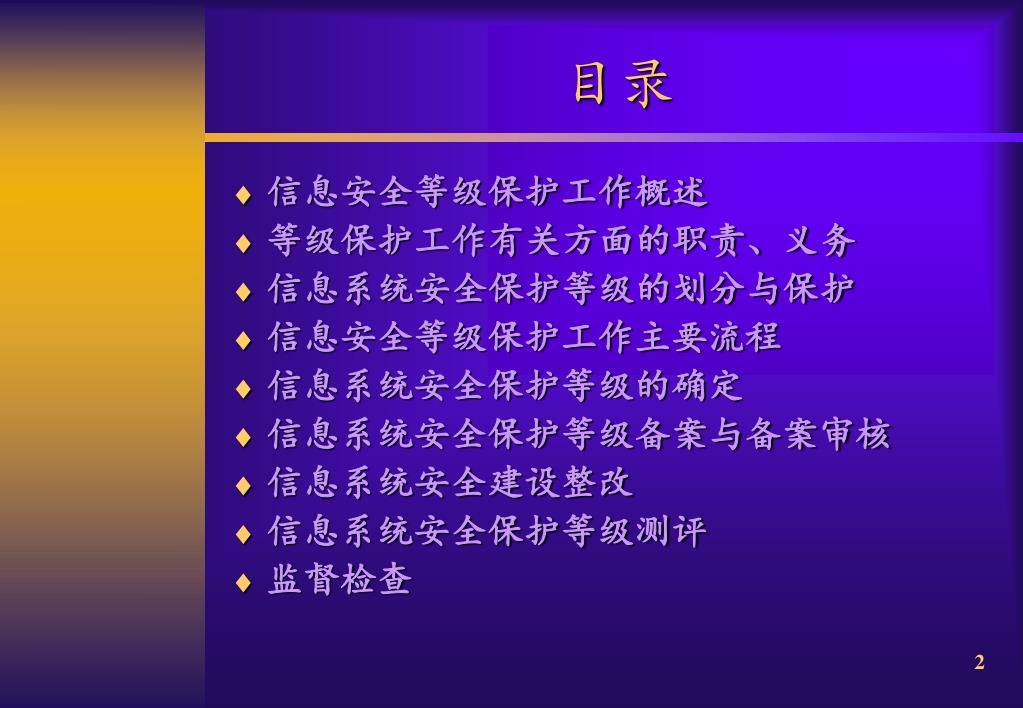 目录

♦ 信息安全等级保护工作概述
♦ 等级保护工作有关方面的职责、义务
♦ 信息系统安全保护等级的划分与保护
♦ 信息安全等级保护工作主要流程
♦ 信息系统安全保护等级的确定
♦ 信息系统安全保护等级备案与备案审核
♦ 信息系统安全建设整改
♦ 信息系统安全保护等级测评
♦ 监督检查

2